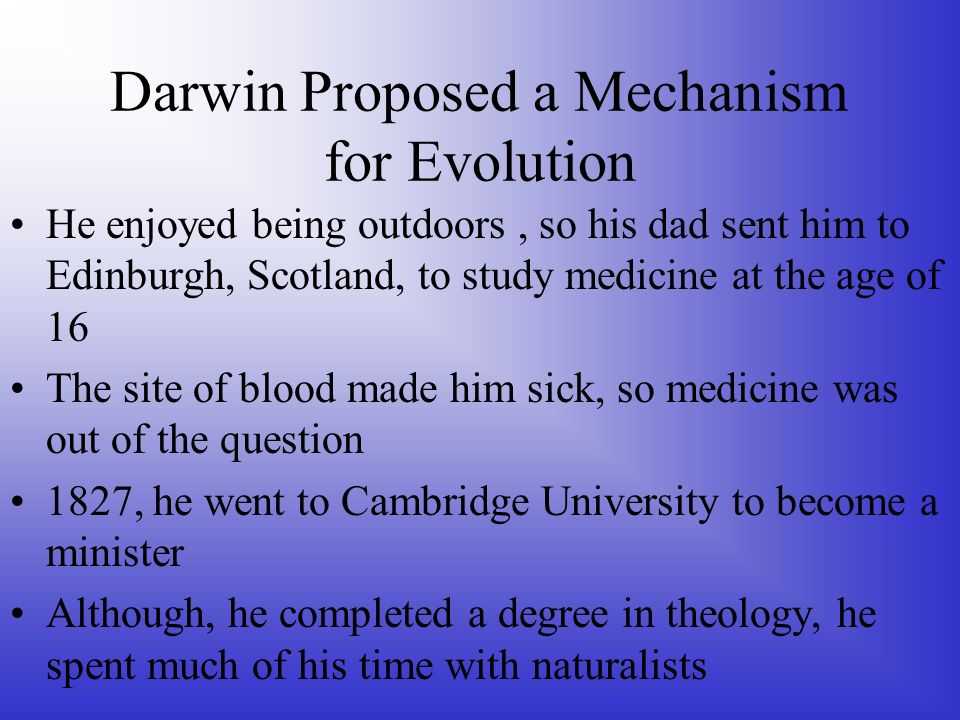 Darwin Proposed a Mechanism for Evolution

• He enjoyed being outdoors , so his dad sent him to Edinburgh, Scotland, to study medicine at the age of 16

• The site of blood made him sick, so medicine was out of the question

• 1827, he went to Cambridge University to become a minister

• Although, he completed a degree in theology, he spent much of his time with naturalists